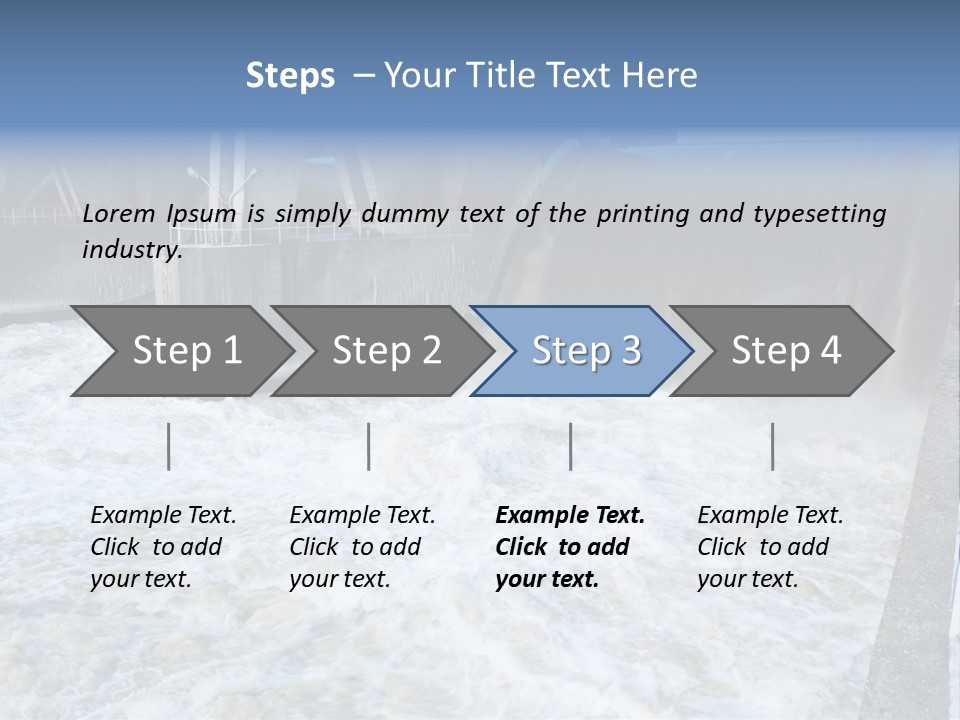 Steps – Your Title Text Here

Lorem Ipsum is simply dummy text of the printing and typesetting industry.

Step 1

Step 2

Step 3

Step 4

Example Text. Click to add your text.

Example Text. Click to add your text.

Example Text. Click to add your text.

Example Text. Click to add your text.